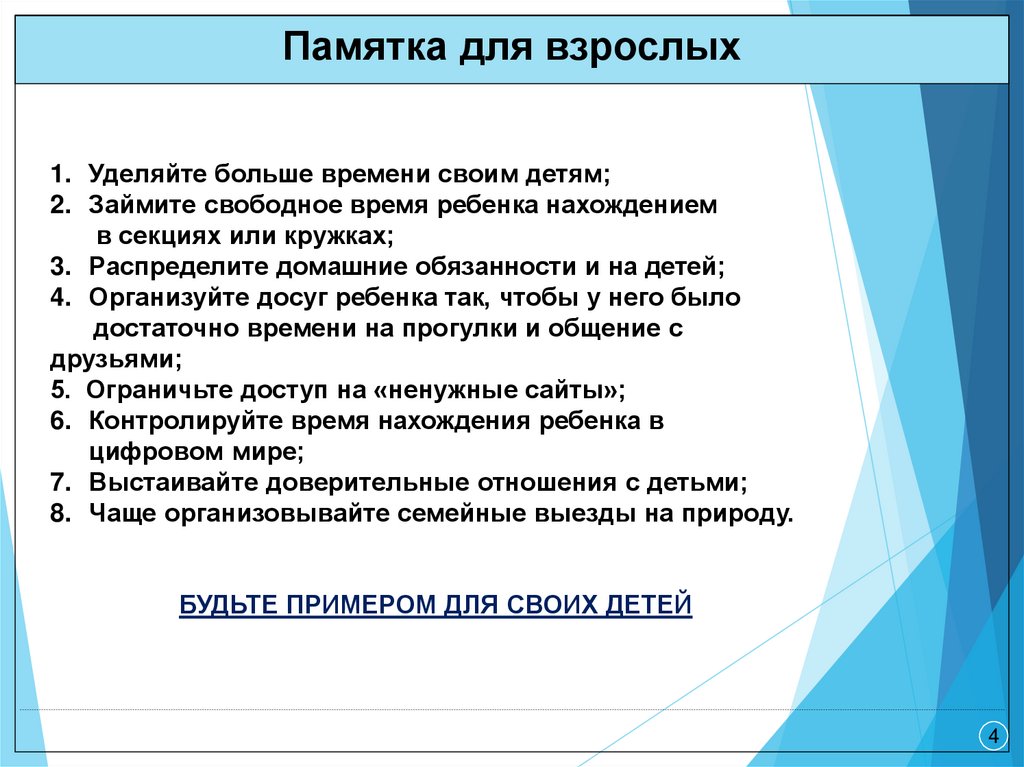 Памятка для взрослых

1. Уделяйте больше времени своим детям;
2. Займите свободное время ребенка нахождением в секциях или кружках;
3. Распределите домашние обязанности и на детей;
4. Организуйте досуг ребенка так, чтобы у него было достаточно времени на прогулки и общение с друзьями;
5. Ограничьте доступ на «ненужные сайты»;
6. Контролируйте время нахождения ребенка в цифровом мире;
7. Выстаивайте доверительные отношения с детьми;
8. Чаще организовывайте семейные выезды на природу.

БУДЬТЕ ПРИМЕРОМ ДЛЯ СВОИХ ДЕТЕЙ

4